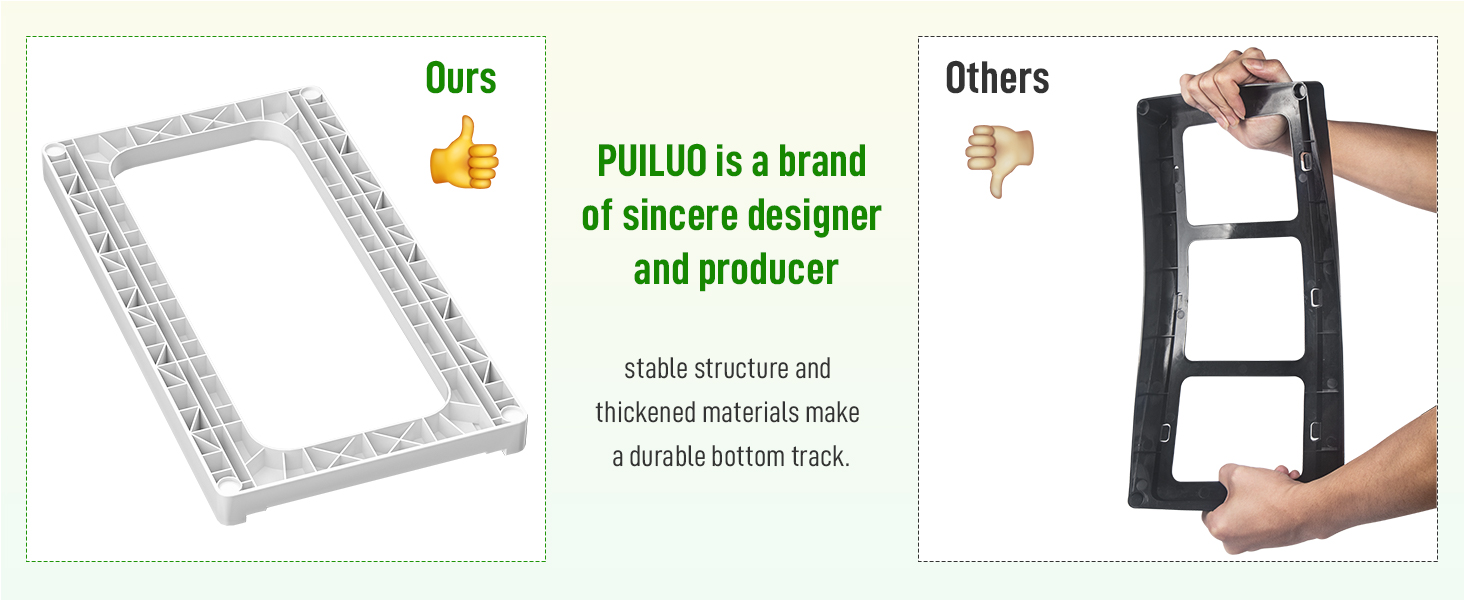 Ours

PUILUO is a brand of sincere designer and producer

stable structure and thickened materials make a durable bottom track.

Others